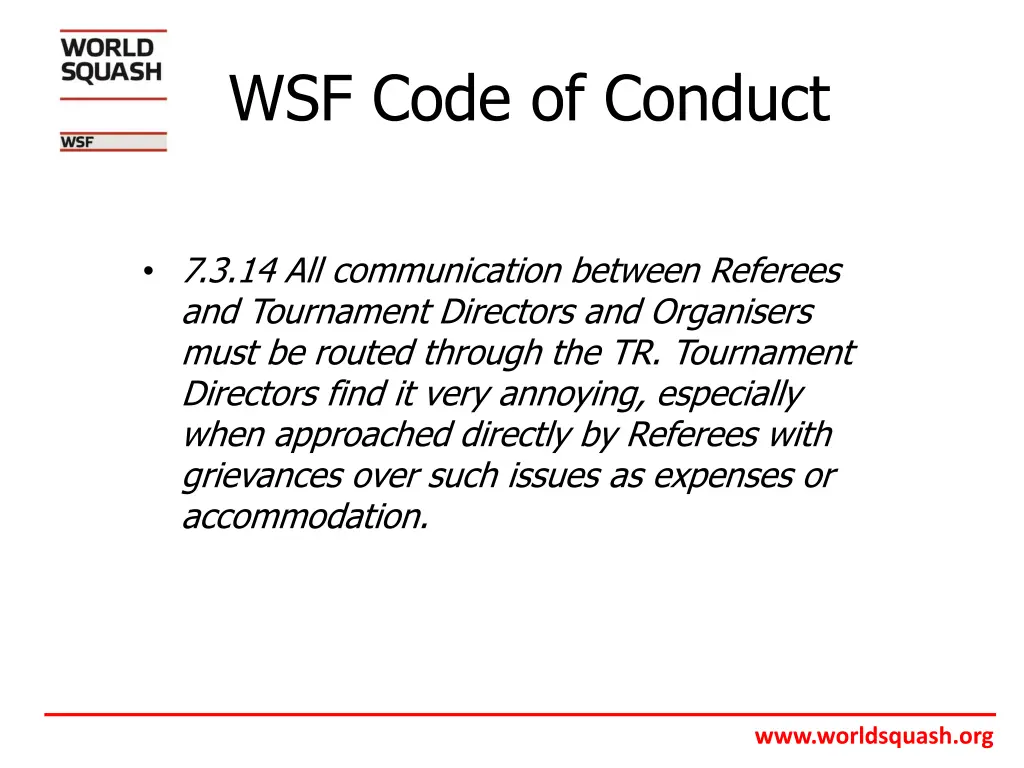 WORLD SQUASH
WSF

WSF Code of Conduct

• 7.3.14 All communication between Referees and Tournament Directors and Organisers must be routed through the TR. Tournament Directors find it very annoying, especially when approached directly by Referees with grievances over such issues as expenses or accommodation.

www.worldsquash.org